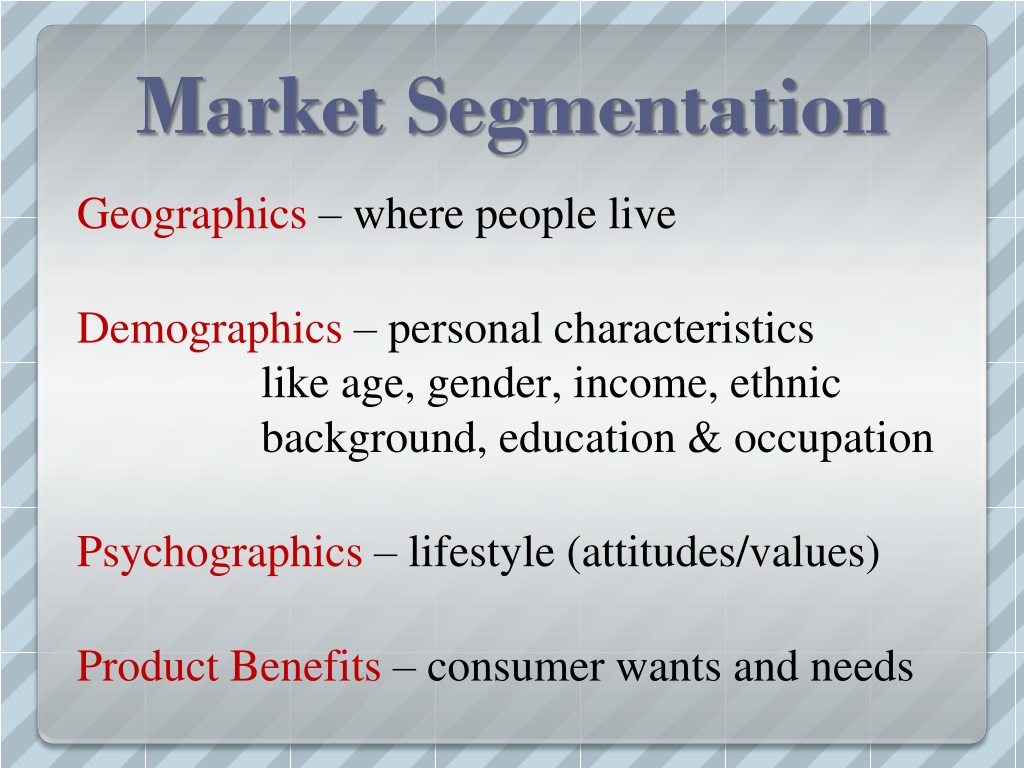 Market Segmentation

Geographics – where people live

Demographics – personal characteristics like age, gender, income, ethnic background, education & occupation

Psychographics – lifestyle (attitudes/values)

Product Benefits – consumer wants and needs